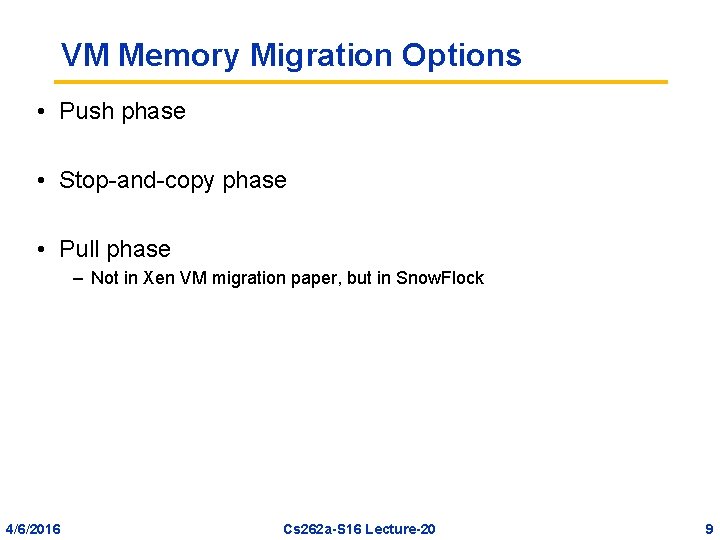 VM Memory Migration Options

• Push phase

• Stop-and-copy phase

• Pull phase
– Not in Xen VM migration paper, but in SnowFlock

4/6/2016 Cs262a-S16 Lecture-20 9